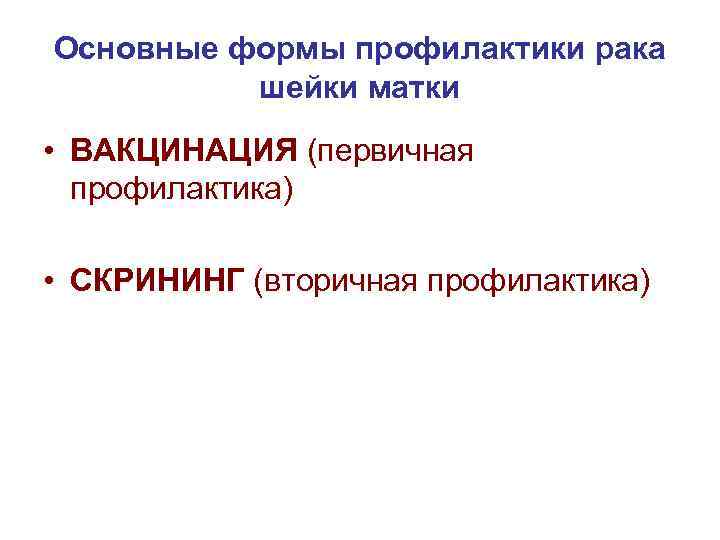 Основные формы профилактики рака шейки матки

• ВАКЦИНАЦИЯ (первичная профилактика)

• СКРИНИНГ (вторичная профилактика)